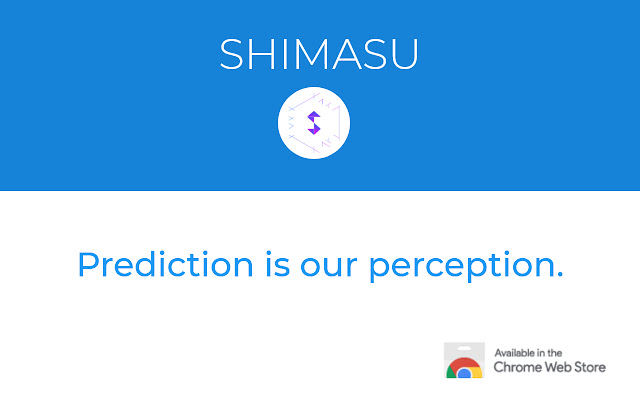 SHIMASU

Prediction is our perception.

Available in the
Chrome Web Store